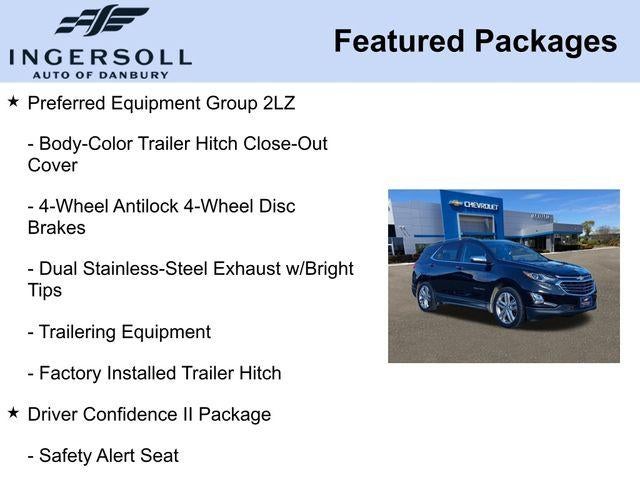 INGERSOLL
AUTO OF DANBURY

Featured Packages

★ Preferred Equipment Group 2LZ

- Body-Color Trailer Hitch Close-Out Cover

- 4-Wheel Antilock 4-Wheel Disc Brakes

- Dual Stainless-Steel Exhaust w/Bright Tips

- Trailering Equipment

- Factory Installed Trailer Hitch

★ Driver Confidence II Package

- Safety Alert Seat

CHEVROLET